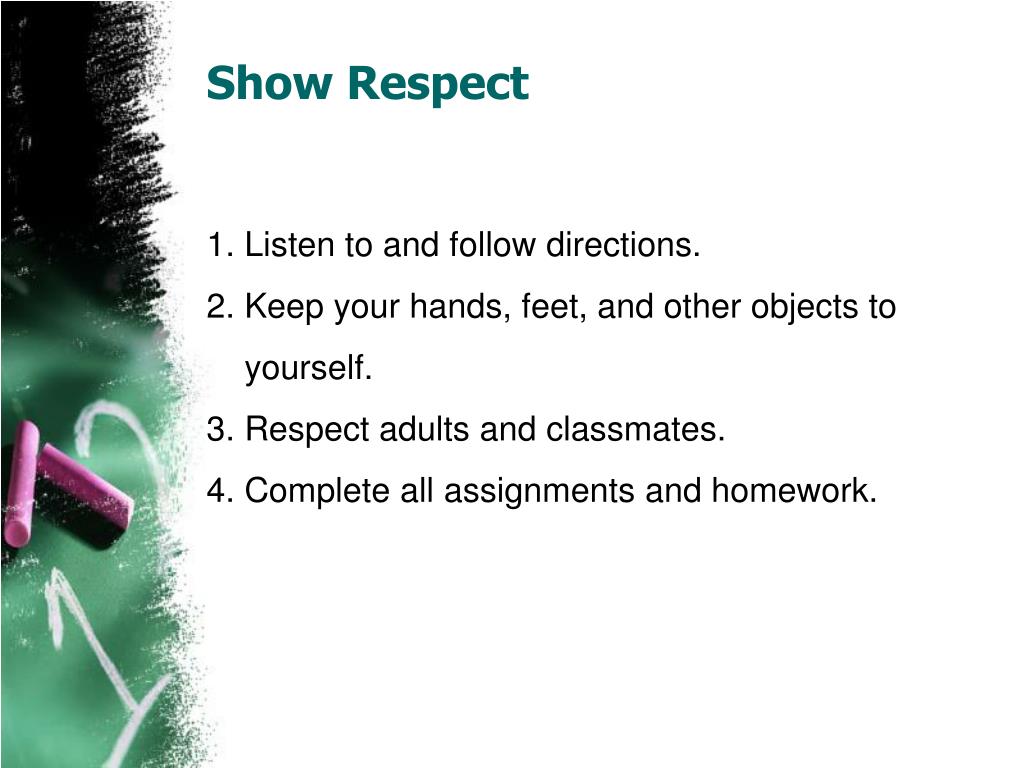 Show Respect

1. Listen to and follow directions.
2. Keep your hands, feet, and other objects to yourself.
3. Respect adults and classmates.
4. Complete all assignments and homework.